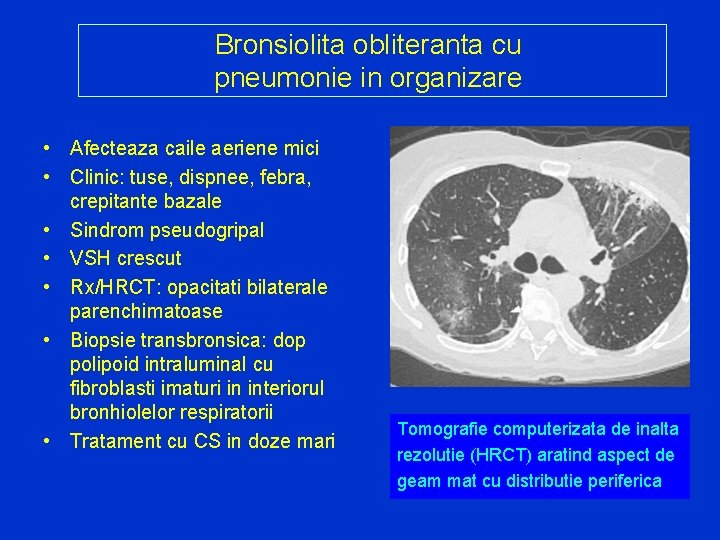 Bronsiolita obliteranta cu pneumonie in organizare

• Afecteaza caile aeriene mici
• Clinic: tuse, dispnee, febra, crepitante bazale
• Sindrom pseudogripal
• VSH crescut
• Rx/HRCT: opacitati bilaterale parenchimatoase
• Biopsie transbronsica: dop polipoid intraluminal cu fibroblasti imaturi in interiorul bronhiolelor respiratorii
• Tratament cu CS in doze mari

Tomografie computerizata de inalta rezolutie (HRCT) aratind aspect de geam mat cu distributie periferica